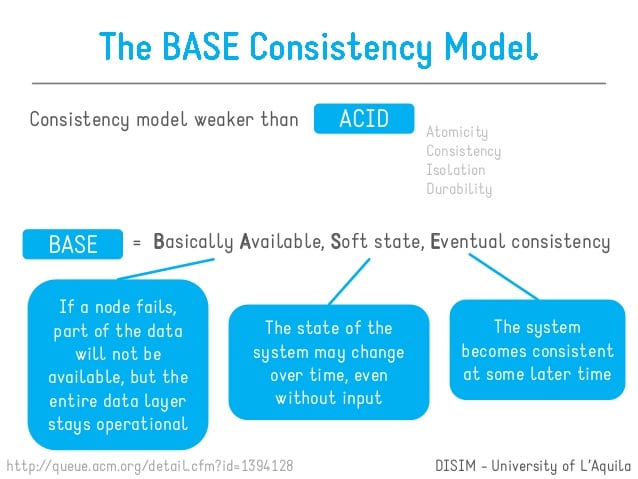 The BASE Consistency Model

Consistency model weaker than ACID

Atomicity
Consistency
Isolation
Durability

BASE = Basically Available, Soft state, Eventual consistency

If a node fails, part of the data will not be available, but the entire data layer stays operational

The state of the system may change over time, even without input

The system becomes consistent at some later time

http://queue.acm.org/detail.cfm?id=1394128

DISIM - University of L'Aquila